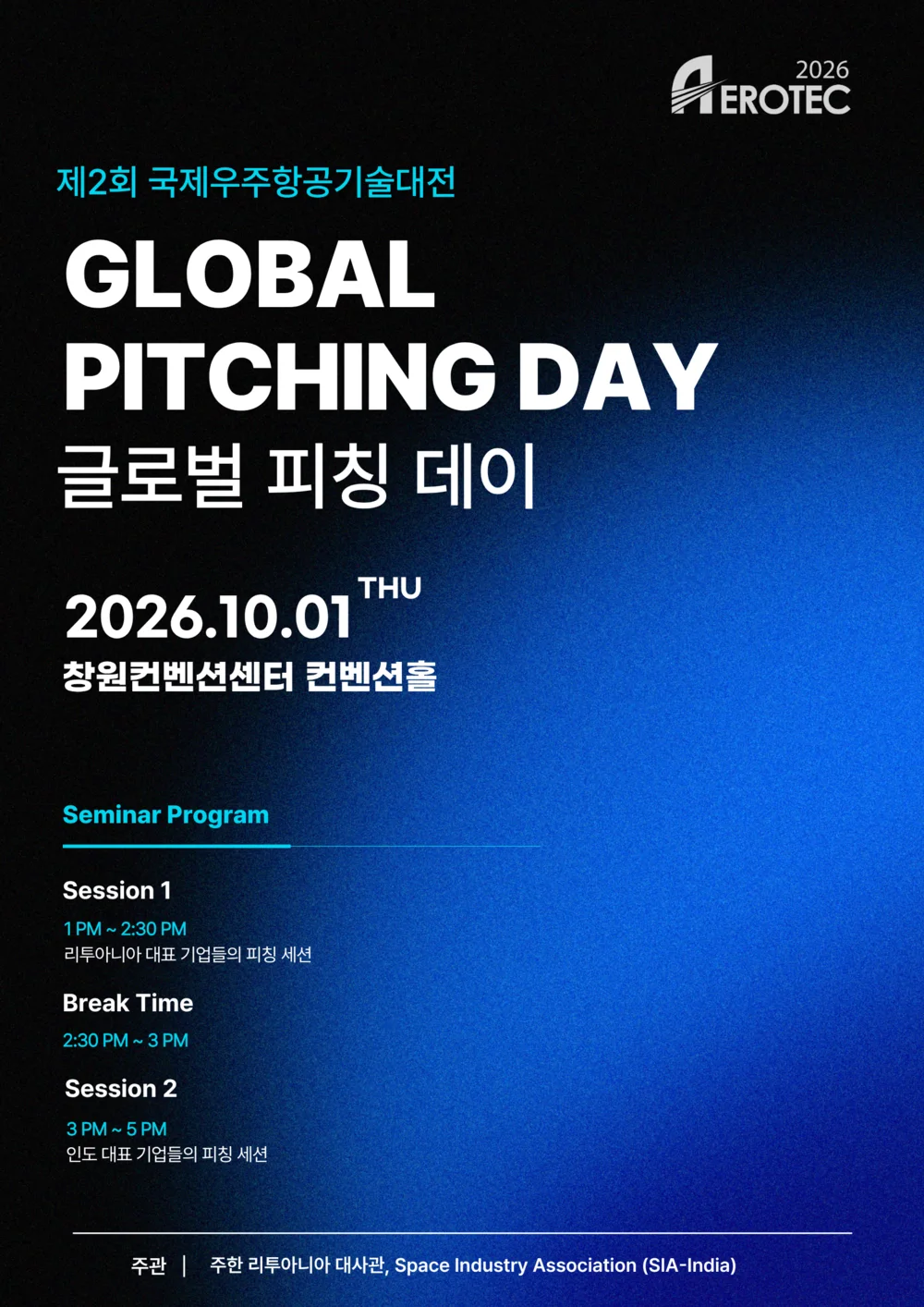 2026
AEROTEC

제2회 국제우주항공기술대전

GLOBAL PITCHING DAY
글로벌 피칭 데이

2026.10.01 THU
창원컨벤션센터 컨벤션홀

Seminar Program

Session 1
1 PM ~ 2:30 PM
리투아니아 대표 기업들의 피칭 세션

Break Time
2:30 PM ~ 3 PM

Session 2
3 PM ~ 5 PM
인도 대표 기업들의 피칭 세션

주관 | 주한 리투아니아 대사관, Space Industry Association (SIA-India)